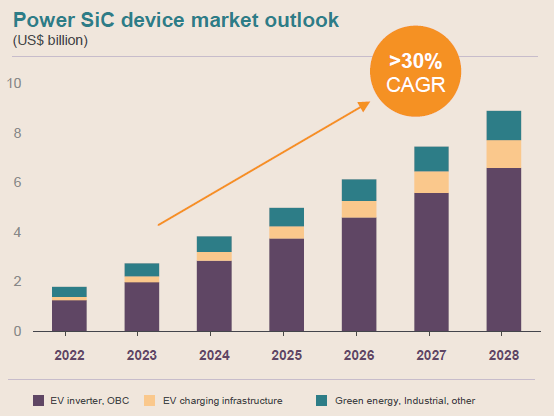 Power SiC device market outlook
(US$ billion)

>30%
CAGR

10
8
6
4
2
0

2022
2023
2024
2025
2026
2027
2028

EV inverter, OBC
EV charging infrastructure
Green energy, Industrial, other